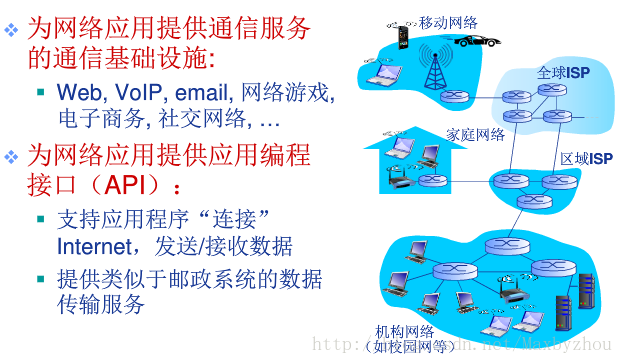 ❖ 为网络应用提供通信服务的通信基础设施:

▪ Web, VoIP, email, 网络游戏, 电子商务, 社交网络, …

❖ 为网络应用提供应用编程接口（API）：

▪ 支持应用程序“连接”Internet，发送/接收数据

▪ 提供类似于邮政系统的数据传输服务

移动网络

全球ISP

家庭网络

区域ISP

机构网络
（如校园网等）

http://blog.csdn.net/Maxbyzhou